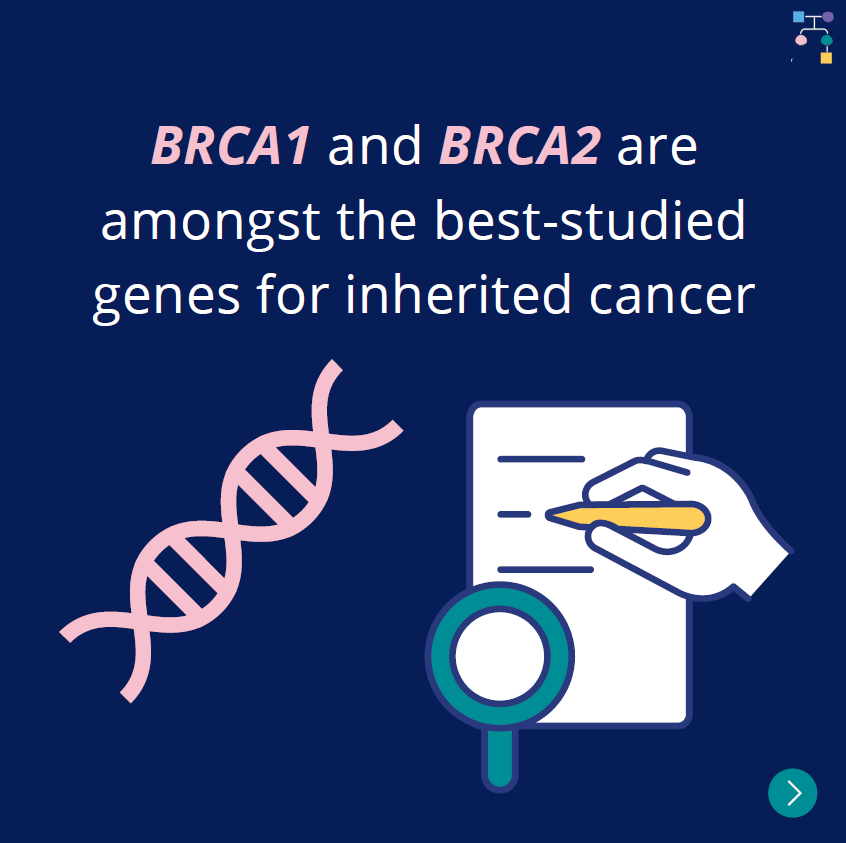 BRCA1 and BRCA2 are amongst the best-studied genes for inherited cancer